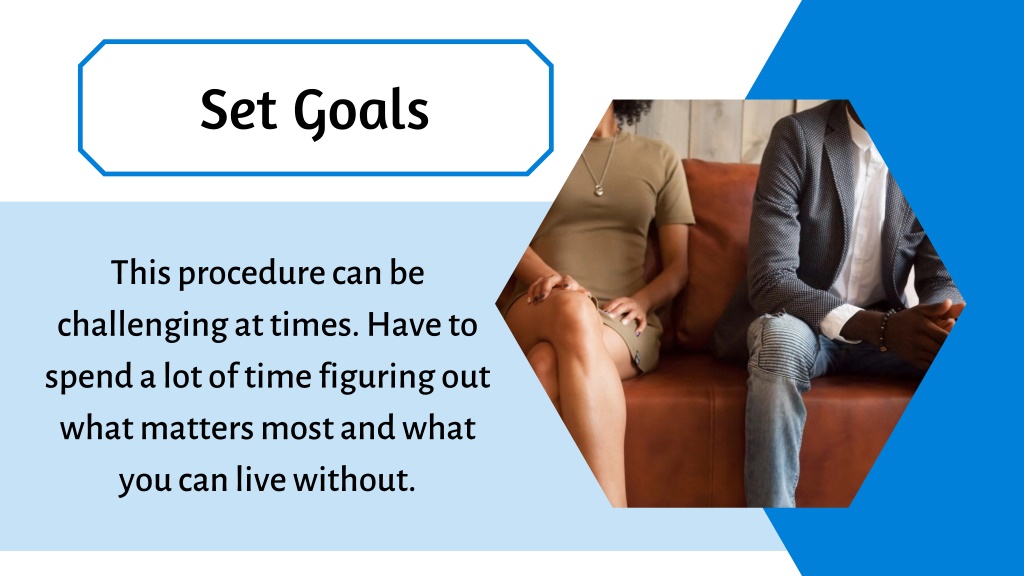 Set Goals

This procedure can be challenging at times. Have to spend a lot of time figuring out what matters most and what you can live without.